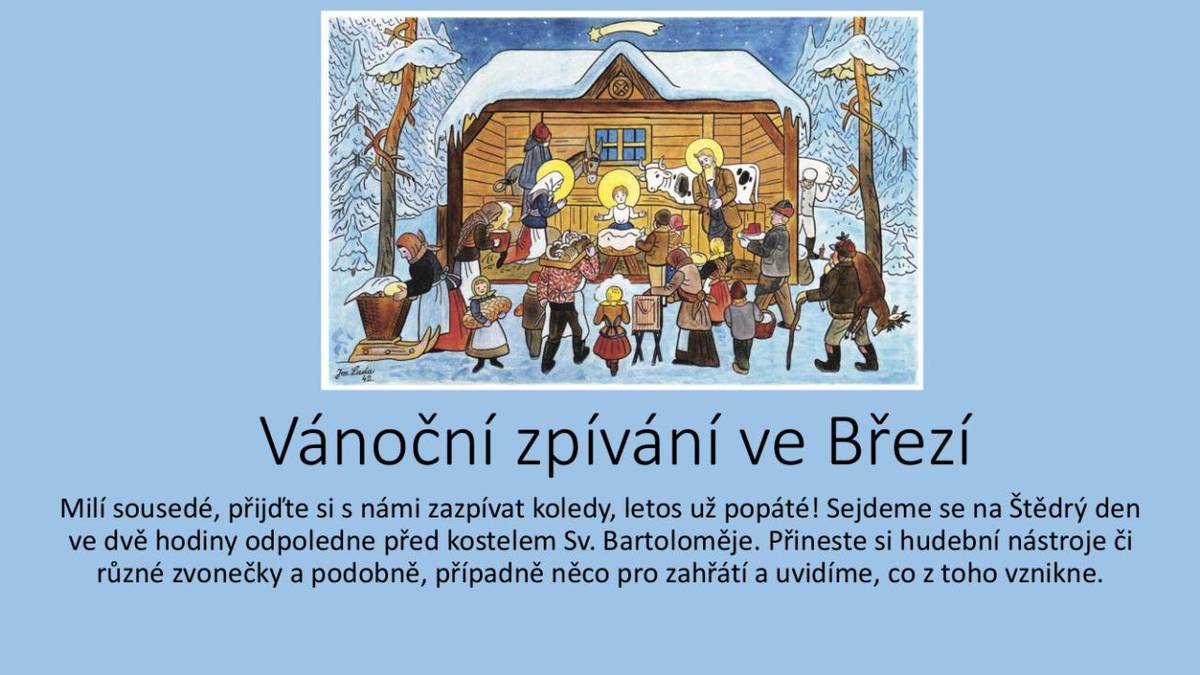 Jos. Lada 42

Vánoční zpívání ve Březí

Milí sousedé, přijďte si s námi zazpívat koledy, letos už popáté! Sejdeme se na Štědrý den ve dvě hodiny odpoledne před kostelem Sv. Bartoloměje. Přineste si hudební nástroje či různé zvonečky a podobně, případně něco pro zahřátí a uvidíme, co z toho vznikne.